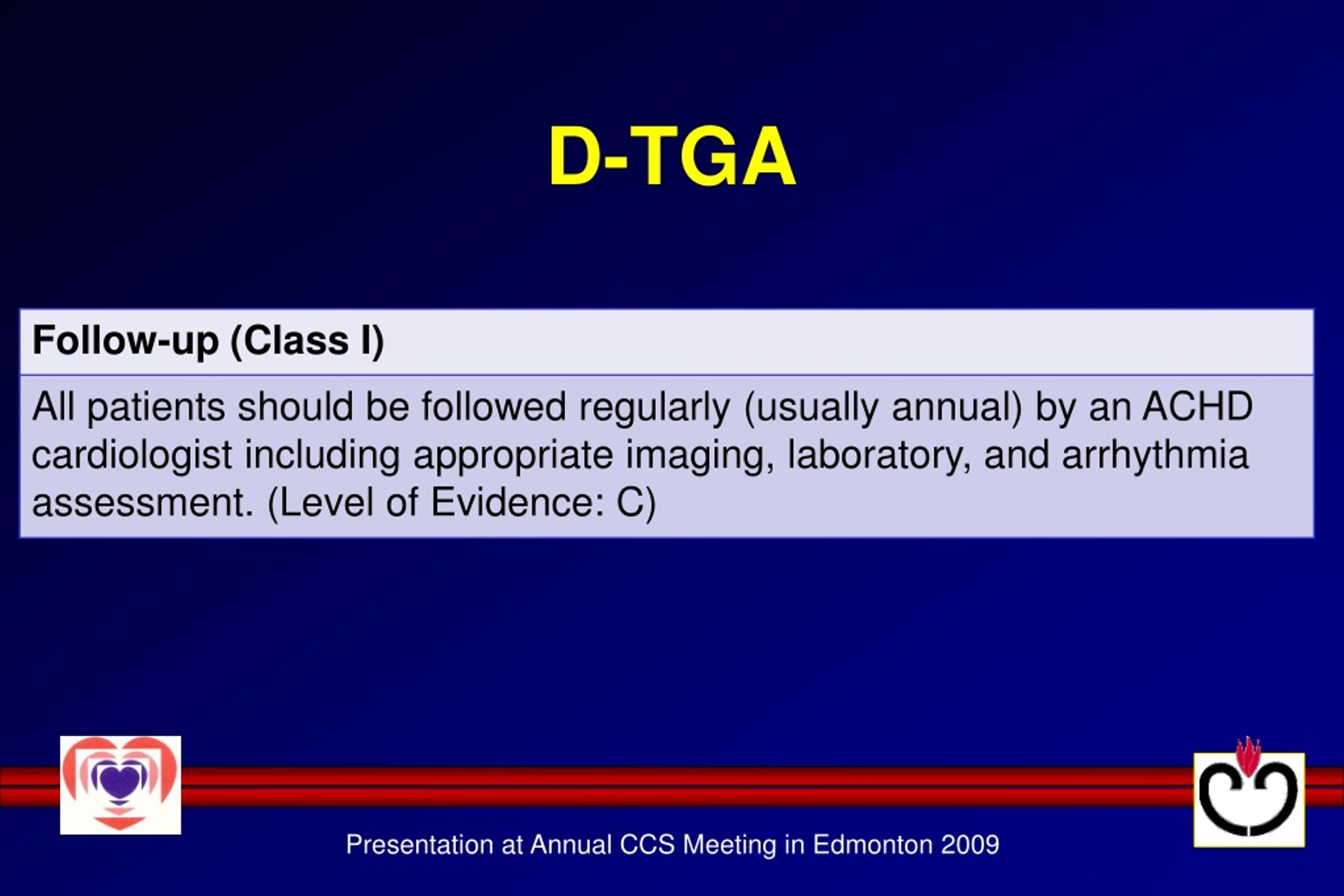 D-TGA

| Follow-up (Class I) |
|---|
| All patients should be followed regularly (usually annual) by an ACHD cardiologist including appropriate imaging, laboratory, and arrhythmia assessment. (Level of Evidence: C) |

Presentation at Annual CCS Meeting in Edmonton 2009